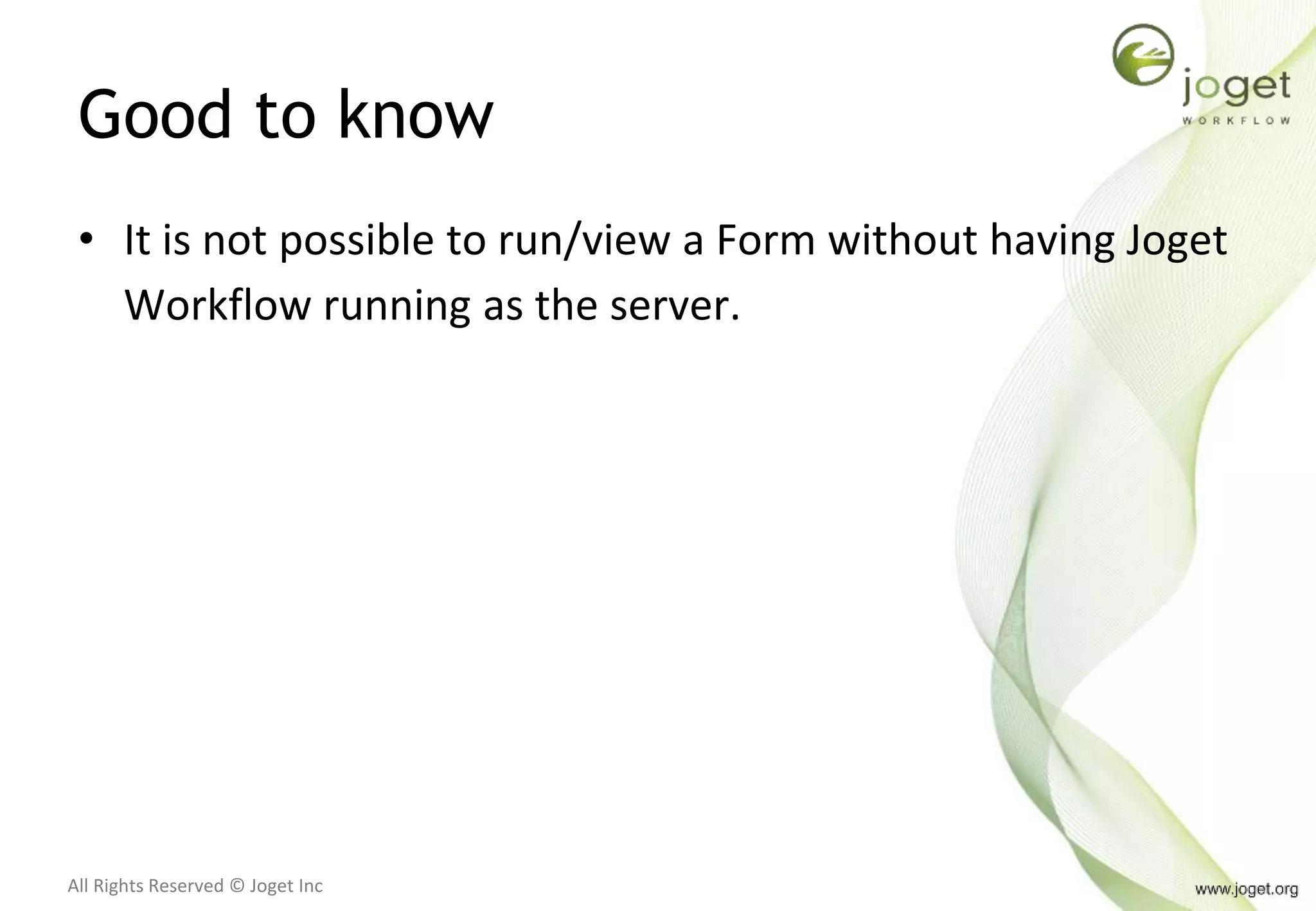 joget
WORKFLOW

Good to know

• It is not possible to run/view a Form without having Joget Workflow running as the server.

All Rights Reserved © Joget Inc

www.joget.org